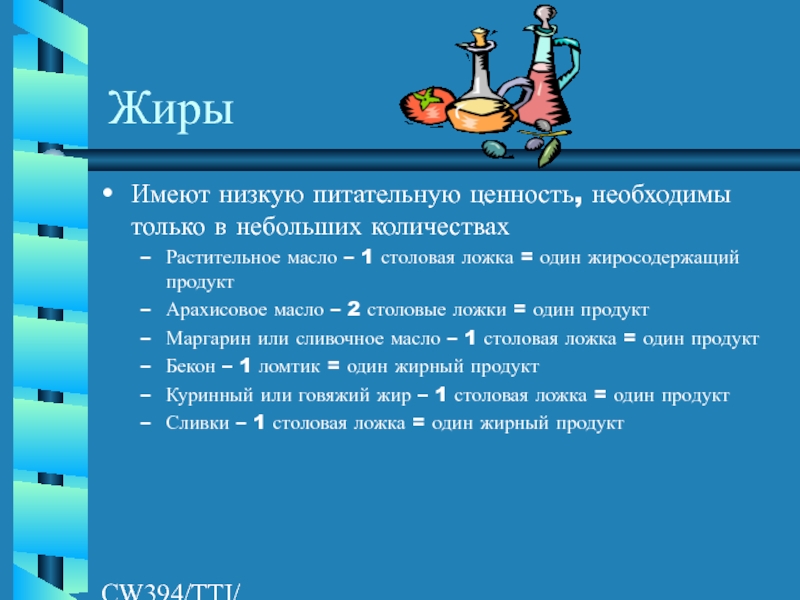 Жиры

• Имеют низкую питательную ценность, необходимы только в небольших количествах
– Растительное масло – 1 столовая ложка = один жиросодержащий продукт
– Арахисовое масло – 2 столовые ложки = один продукт
– Маргарин или сливочное масло – 1 столовая ложка = один продукт
– Бекон – 1 ломтик = один жирный продукт
– Куринный или говяжий жир – 1 столовая ложка = один продукт
– Сливки – 1 столовая ложка = один жирный продукт

CW394/TTI/